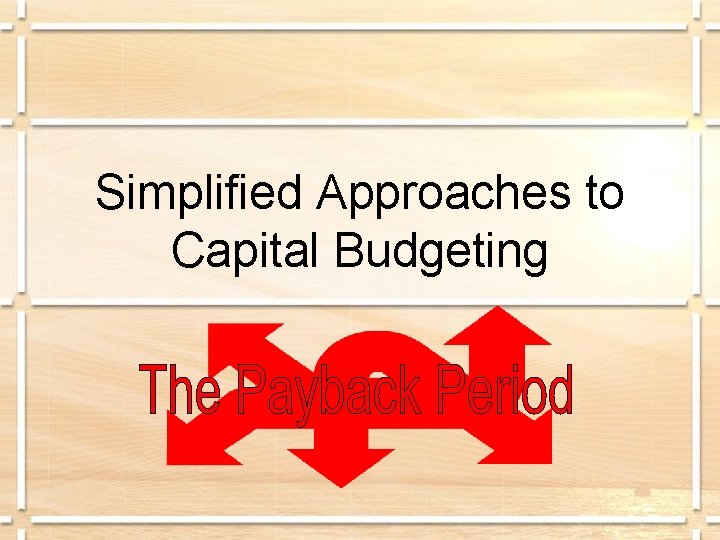 Simplified Approaches to Capital Budgeting

The Payback Period